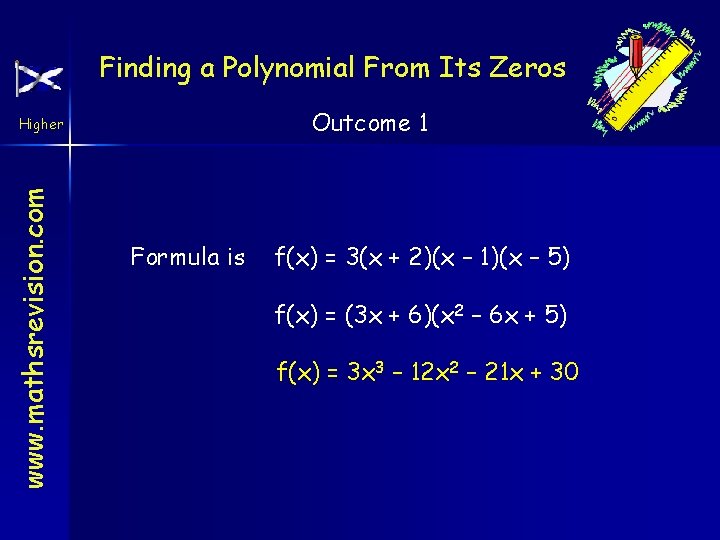 Finding a Polynomial From Its Zeros

Higher

Outcome 1

www.mathsrevision.com

Formula is $f(x) = 3(x + 2)(x - 1)(x - 5)$

$f(x) = (3x + 6)(x^2 - 6x + 5)$

$f(x) = 3x^3 - 12x^2 - 21x + 30$